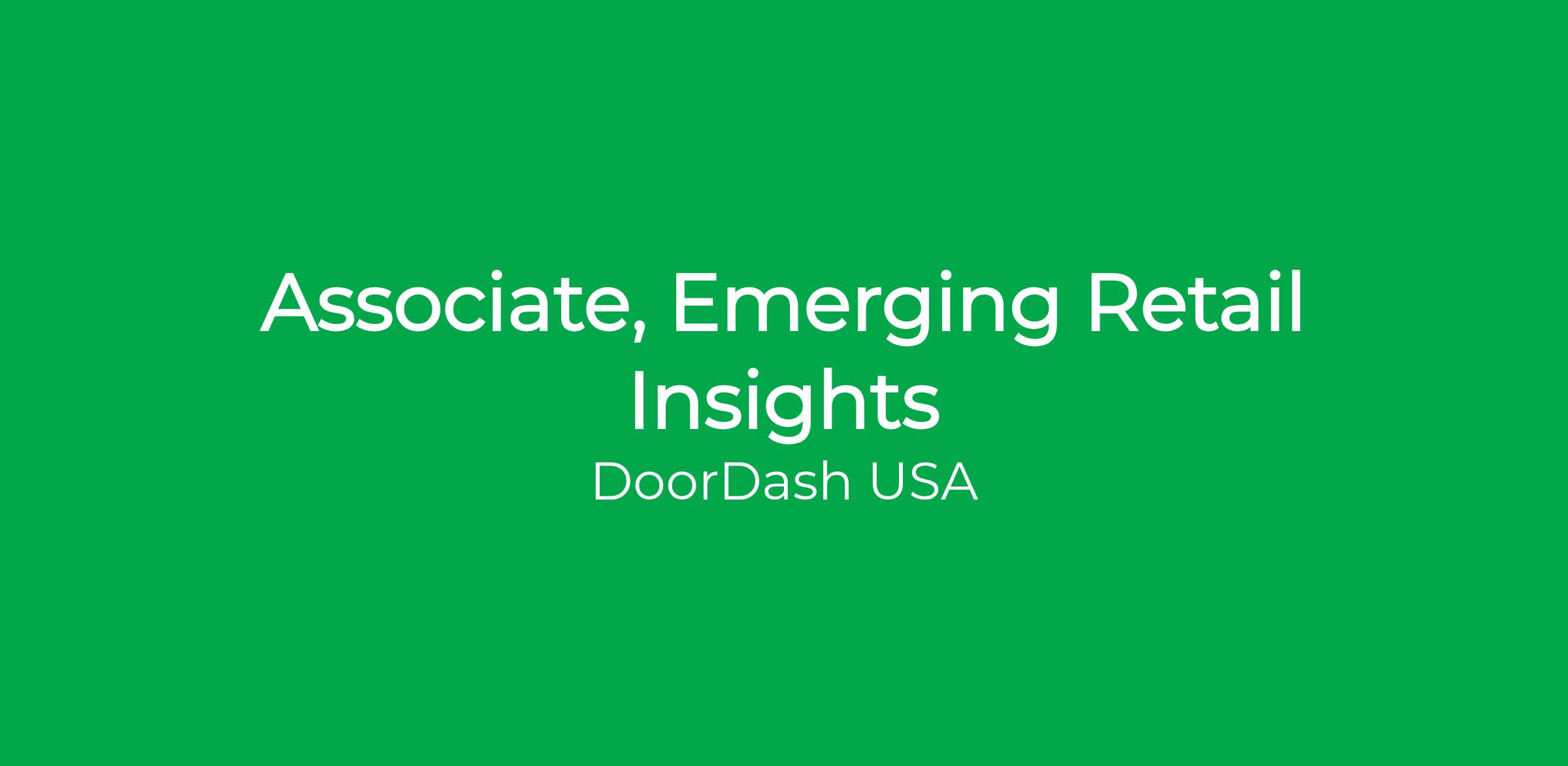 Associate, Emerging Retail Insights

DoorDash USA